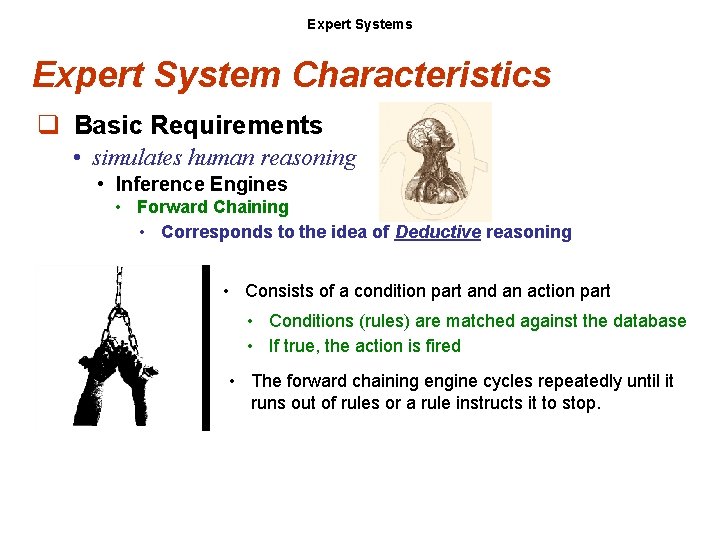 Expert Systems

Expert System Characteristics

❑ Basic Requirements

• simulates human reasoning

• Inference Engines

• Forward Chaining

• Corresponds to the idea of Deductive reasoning

• Consists of a condition part and an action part

• Conditions (rules) are matched against the database

• If true, the action is fired

• The forward chaining engine cycles repeatedly until it runs out of rules or a rule instructs it to stop.